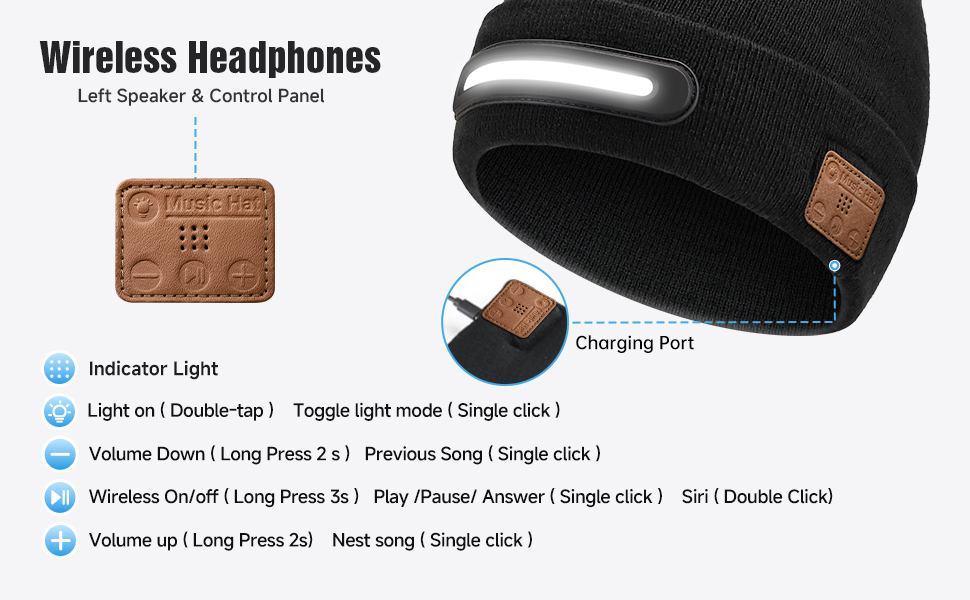 Wireless Headphones

Left Speaker & Control Panel

Music Hat

Music Hat

Charging Port

Indicator Light

Light on ( Double-tap )   Toggle light mode ( Single click )

Volume Down ( Long Press 2 s )   Previous Song ( Single click )

Wireless On/off ( Long Press 3s )   Play /Pause/ Answer ( Single click )   Siri ( Double Click)

Volume up ( Long Press 2s)   Nest song ( Single click )